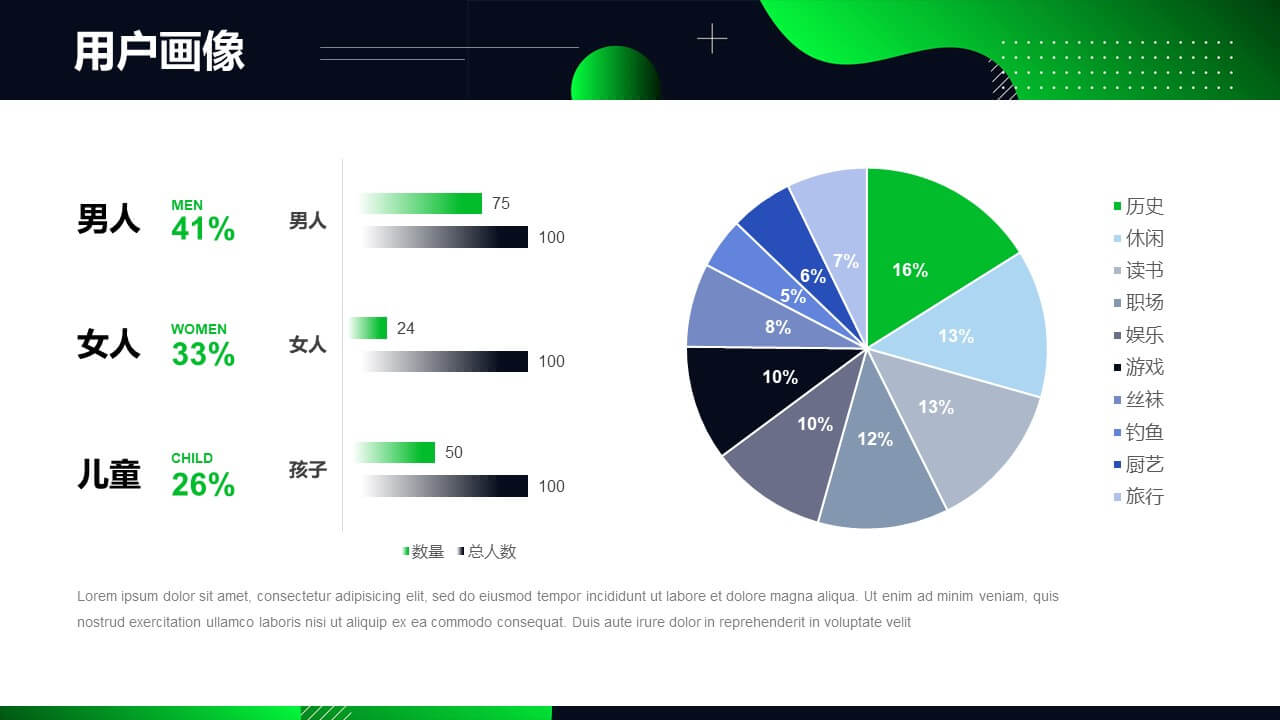 用户画像

男人
MEN
41%

女人
WOMEN
33%

儿童
CHILD
26%

男人
75
100

女人
24
100

孩子
50
100

数量 总人数

16%
13%
13%
12%
10%
10%
8%
5%
6%
7%

历史
休闲
读书
职场
娱乐
游戏
丝袜
钓鱼
厨艺
旅行

Lorem ipsum dolor sit amet, consectetur adipisicing elit, sed do eiusmod tempor incididunt ut labore et dolore magna aliqua. Ut enim ad minim veniam, quis nostrud exercitation ullamco laboris nisi ut aliquip ex ea commodo consequat. Duis aute irure dolor in reprehenderit in voluptate velit